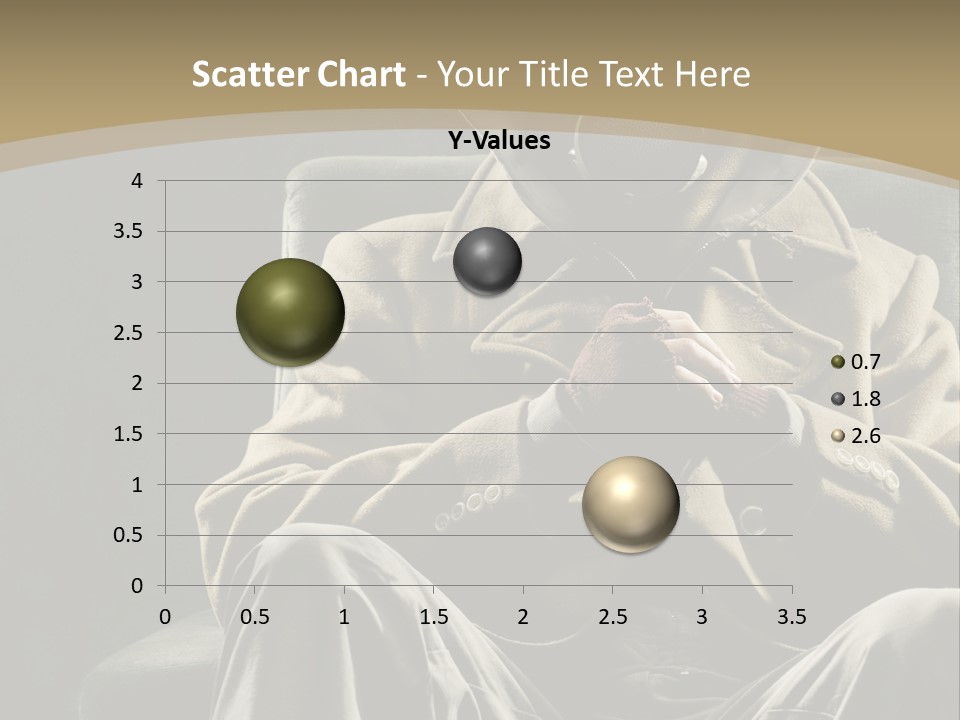 Scatter Chart - Your Title Text Here

Y-Values

4
3.5
3
2.5
2
1.5
1
0.5
0

0 0.5 1 1.5 2 2.5 3 3.5

0.7
1.8
2.6